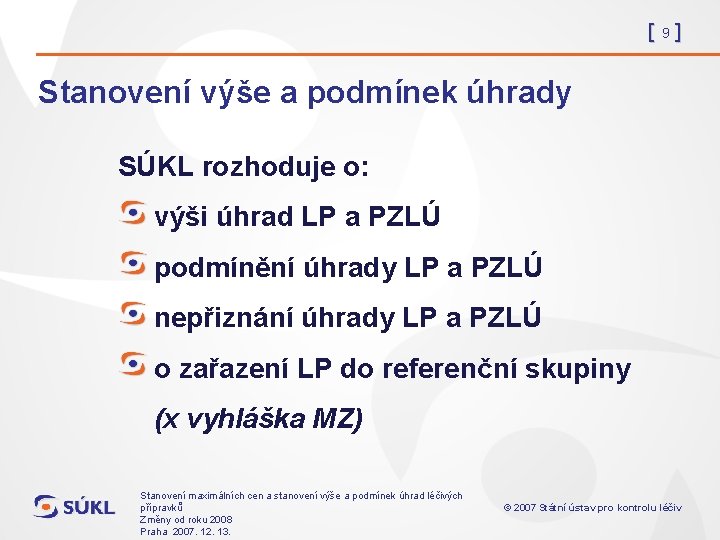 [ 9 ]

Stanovení výše a podmínek úhrady

SÚKL rozhoduje o:

výši úhrad LP a PZLÚ

podmínění úhrady LP a PZLÚ

nepřiznání úhrady LP a PZLÚ

o zařazení LP do referenční skupiny

(x vyhláška MZ)

SÚKL

Stanovení maximálních cen a stanovení výše a podmínek úhrad léčivých přípravků
Změny od roku 2008
Praha 2007. 12. 13.

© 2007 Státní ústav pro kontrolu léčiv